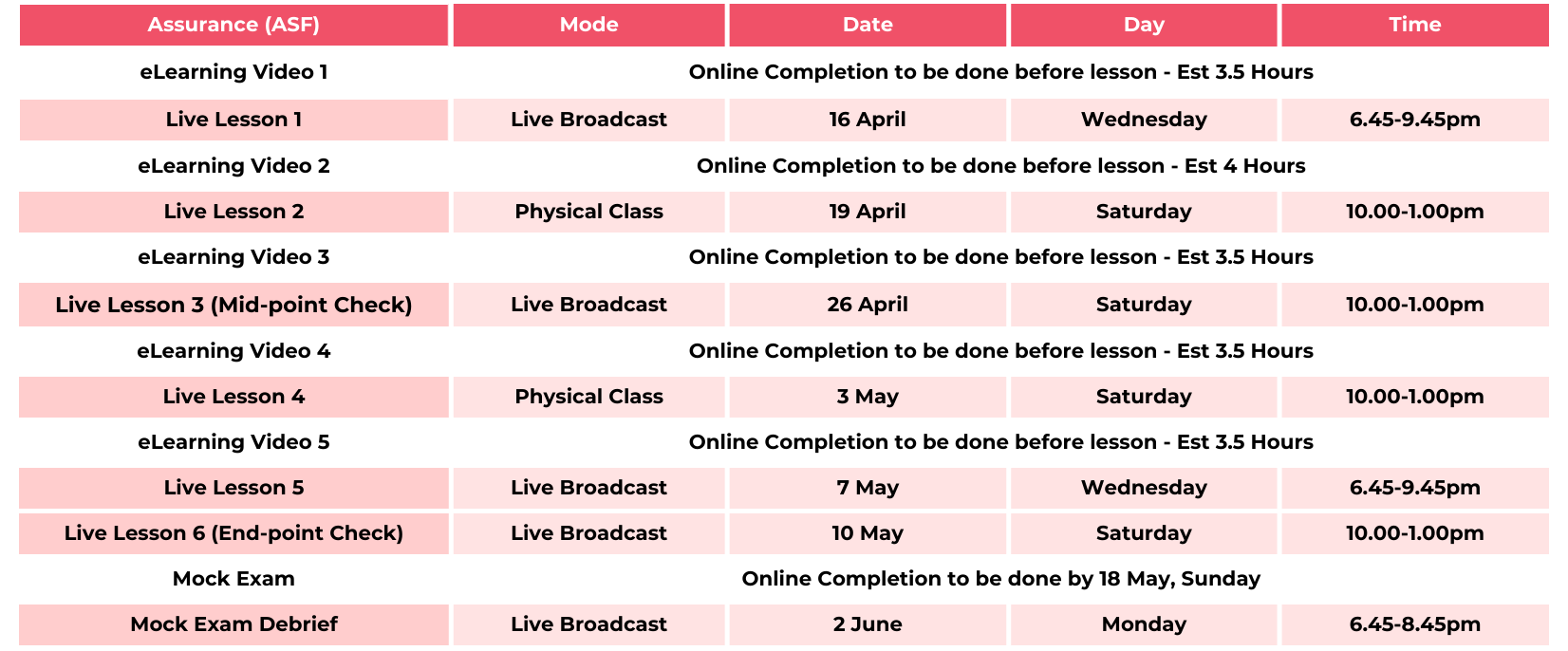 | Assurance (ASF) | Mode | Date | Day | Time |
|---|---|---|---|---|
| eLearning Video 1 | Online Completion to be done before lesson - Est 3.5 Hours | | | |
| Live Lesson 1 | Live Broadcast | 16 April | Wednesday | 6.45-9.45pm |
| eLearning Video 2 | Online Completion to be done before lesson - Est 4 Hours | | | |
| Live Lesson 2 | Physical Class | 19 April | Saturday | 10.00-1.00pm |
| eLearning Video 3 | Online Completion to be done before lesson - Est 3.5 Hours | | | |
| Live Lesson 3 (Mid-point Check) | Live Broadcast | 26 April | Saturday | 10.00-1.00pm |
| eLearning Video 4 | Online Completion to be done before lesson - Est 3.5 Hours | | | |
| Live Lesson 4 | Physical Class | 3 May | Saturday | 10.00-1.00pm |
| eLearning Video 5 | Online Completion to be done before lesson - Est 3.5 Hours | | | |
| Live Lesson 5 | Live Broadcast | 7 May | Wednesday | 6.45-9.45pm |
| Live Lesson 6 (End-point Check) | Live Broadcast | 10 May | Saturday | 10.00-1.00pm |
| Mock Exam | Online Completion to be done by 18 May, Sunday | | | |
| Mock Exam Debrief | Live Broadcast | 2 June | Monday | 6.45-8.45pm |